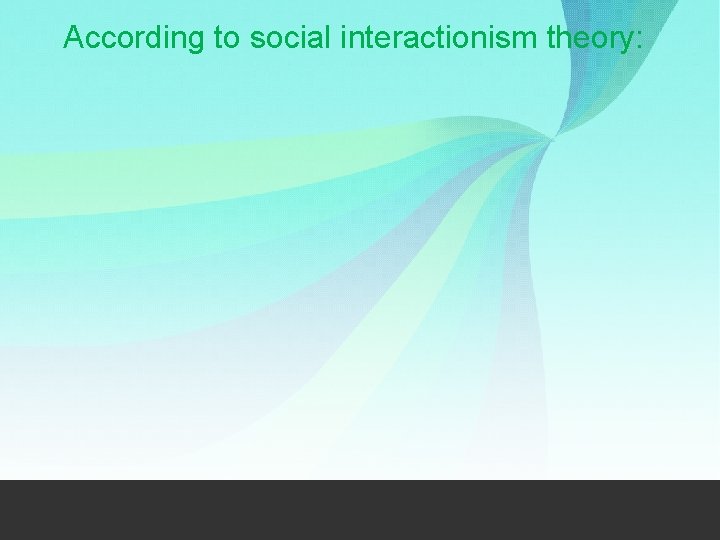 According to social interactionism theory: